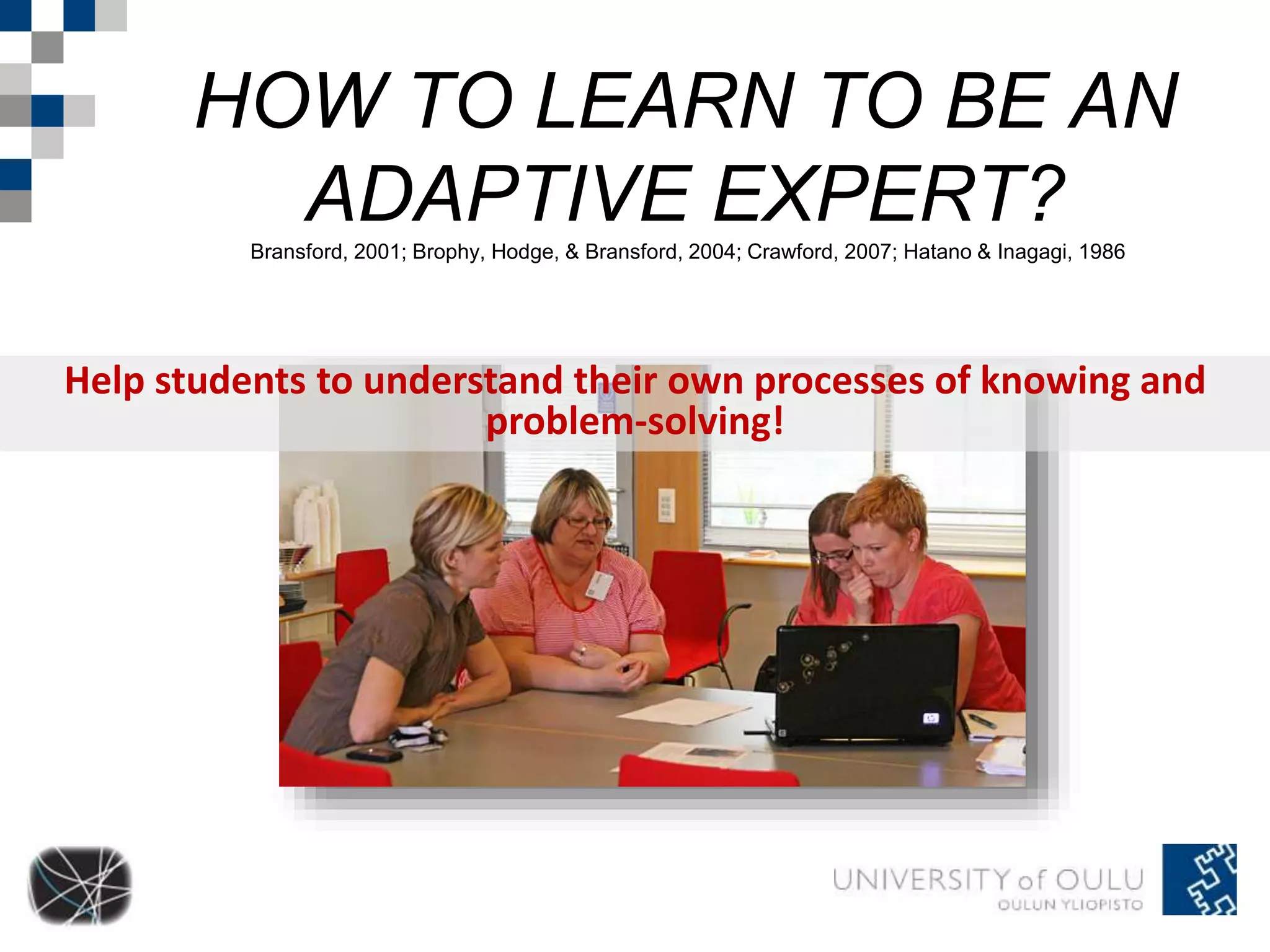 HOW TO LEARN TO BE AN ADAPTIVE EXPERT?

Bransford, 2001; Brophy, Hodge, & Bransford, 2004; Crawford, 2007; Hatano & Inagagi, 1986

Help students to understand their own processes of knowing and problem-solving!

UNIVERSITY of OULU
OULUN YLIOPISTO